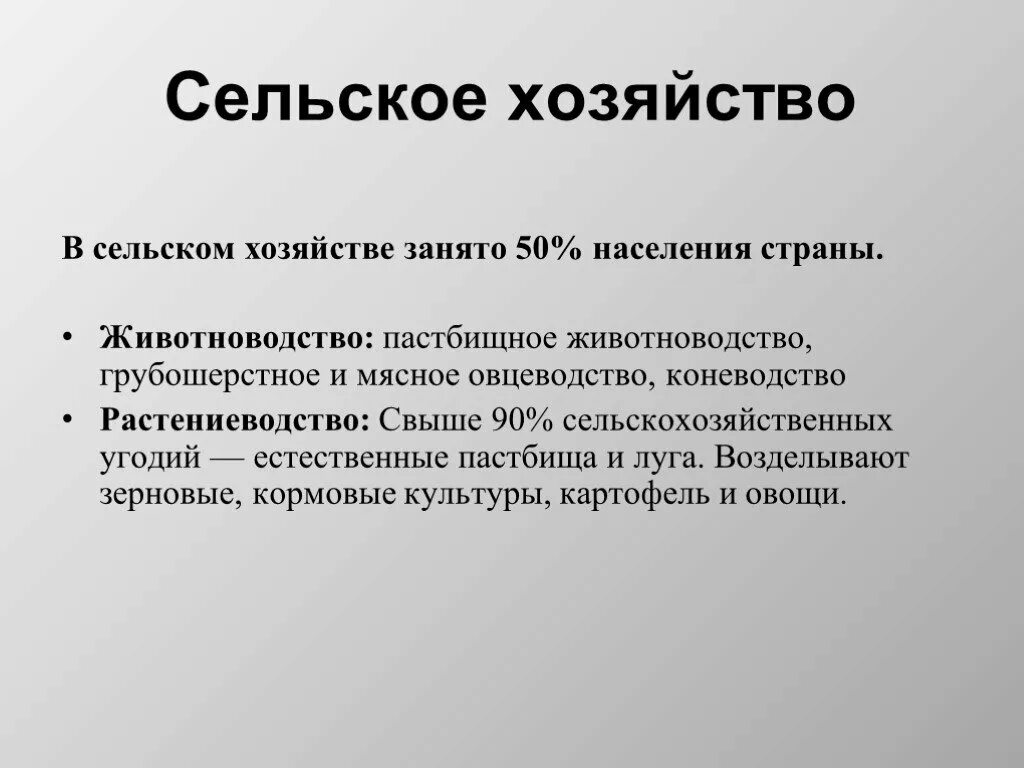 Сельское хозяйство

В сельском хозяйстве занято 50% населения страны.

• Животноводство: пастбищное животноводство, грубошерстное и мясное овцеводство, коневодство
• Растениеводство: Свыше 90% сельскохозяйственных угодий — естественные пастбища и луга. Возделывают зерновые, кормовые культуры, картофель и овощи.